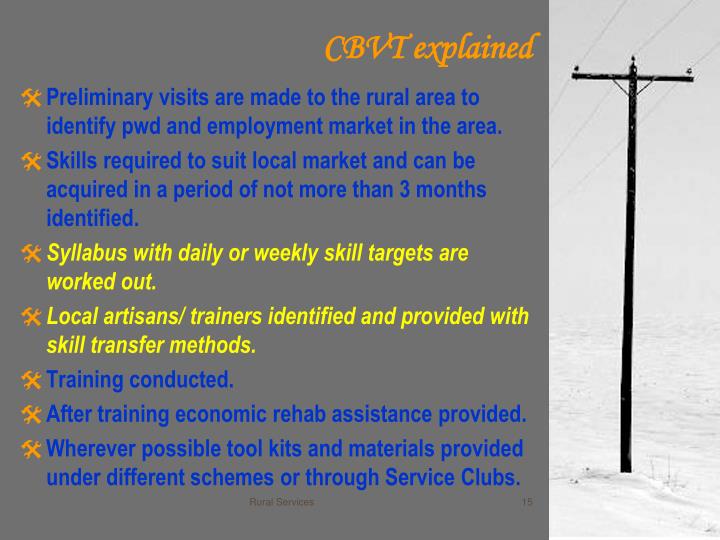 CBVT explained

Preliminary visits are made to the rural area to identify pwd and employment market in the area.

Skills required to suit local market and can be acquired in a period of not more than 3 months identified.

Syllabus with daily or weekly skill targets are worked out.

Local artisans/ trainers identified and provided with skill transfer methods.

Training conducted.

After training economic rehab assistance provided.

Wherever possible tool kits and materials provided under different schemes or through Service Clubs.

Rural Services 15